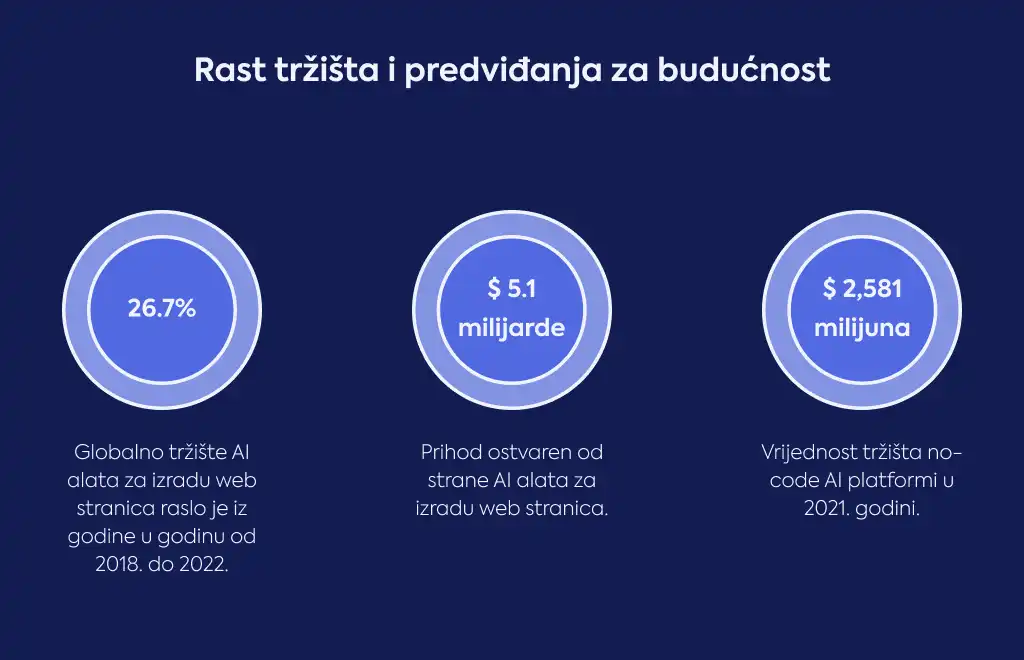 Rast tržišta i predviđanja za budućnost

26.7%

Globalno tržište AI alata za izradu web stranica raslo je iz godine u godinu od 2018. do 2022.

$ 5.1 milijarde

Prihod ostvaren od strane AI alata za izradu web stranica.

$ 2,581 milijuna

Vrijednost tržišta no-code AI platformi u 2021. godini.